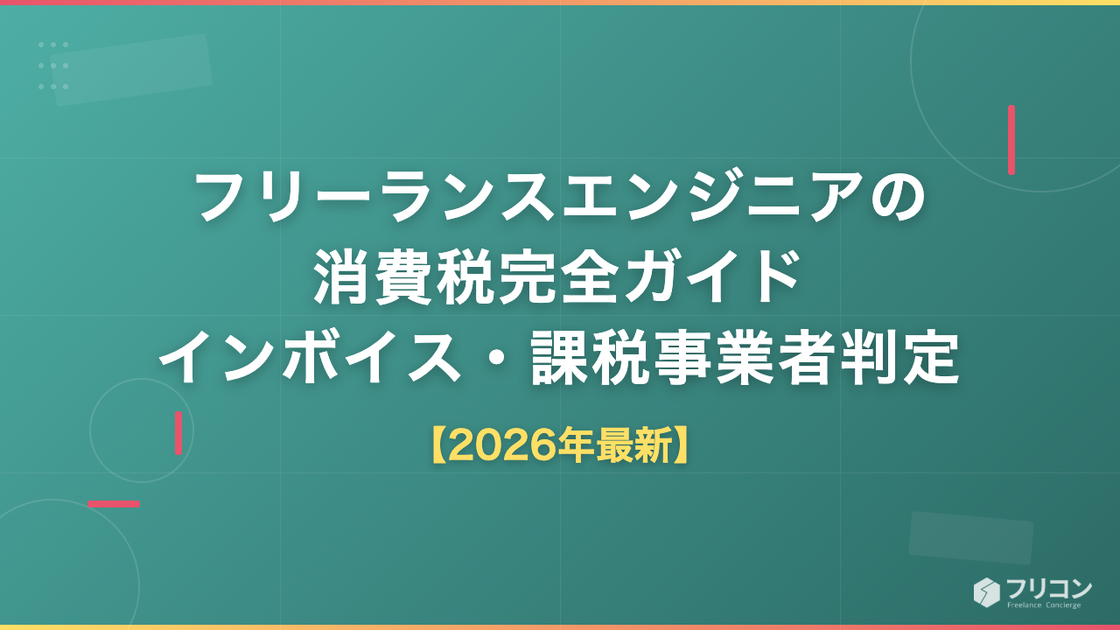 フリーランスエンジニアの
消費税完全ガイド
インボイス・課税事業者判定

【2026年最新】

フリコン
Freelance Concierge